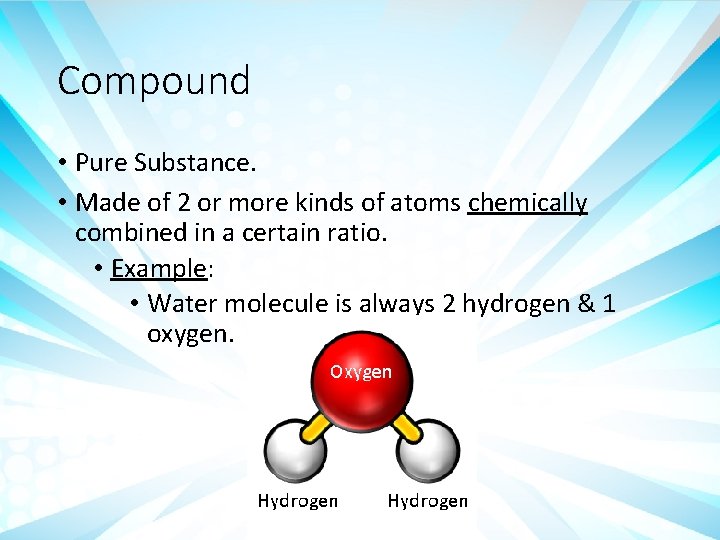 Compound

• Pure Substance.

• Made of 2 or more kinds of atoms chemically combined in a certain ratio.

• Example:

• Water molecule is always 2 hydrogen & 1 oxygen.

Oxygen

Hydrogen Hydrogen